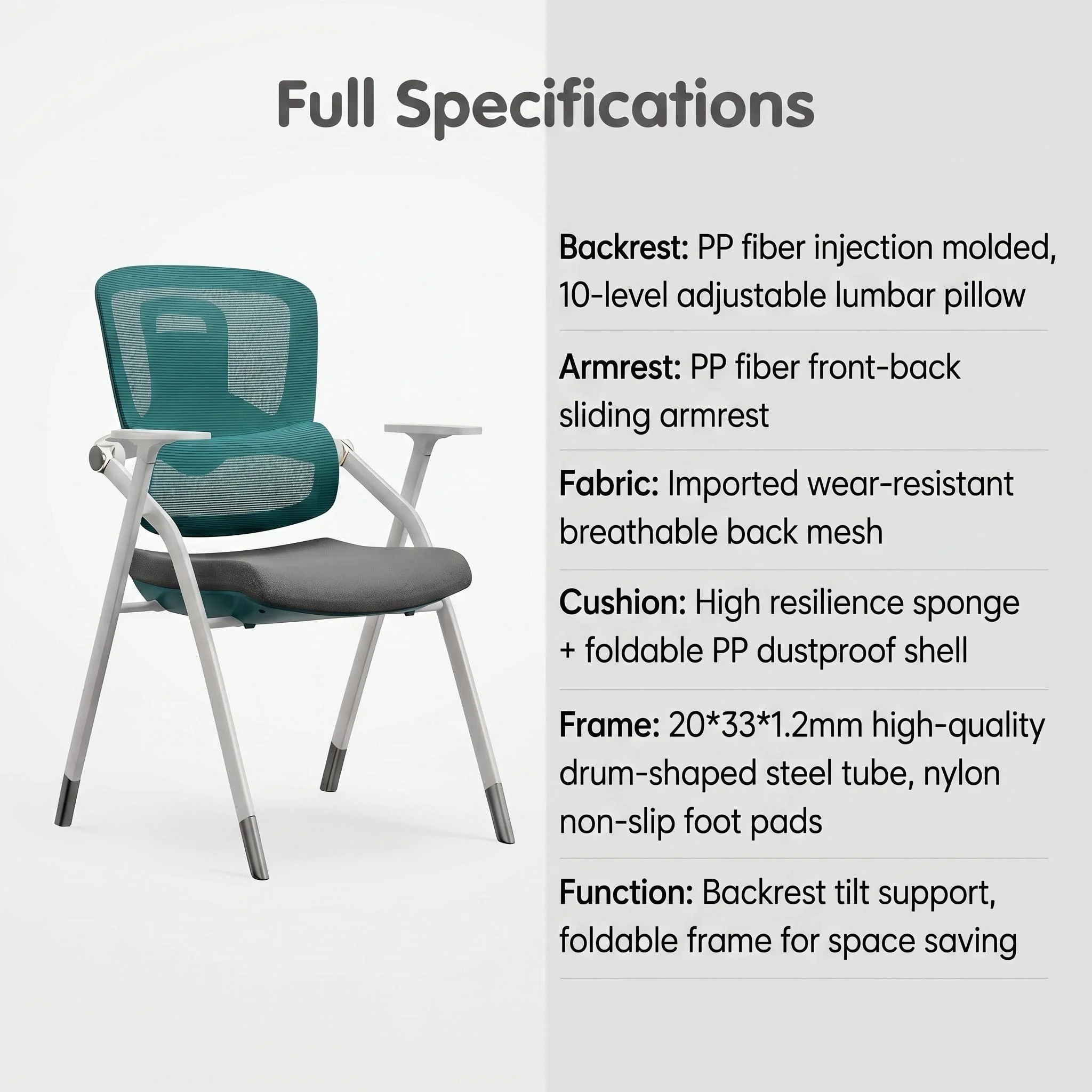 Full Specifications

Backrest: PP fiber injection molded, 10-level adjustable lumbar pillow

Armrest: PP fiber front-back sliding armrest

Fabric: Imported wear-resistant breathable back mesh

Cushion: High resilience sponge + foldable PP dustproof shell

Frame: 20*33*1.2mm high-quality drum-shaped steel tube, nylon non-slip foot pads

Function: Backrest tilt support, foldable frame for space saving